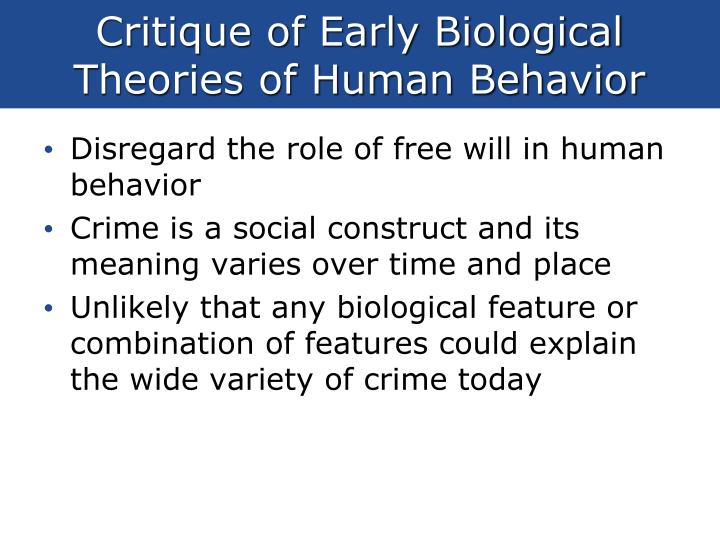 Critique of Early Biological Theories of Human Behavior

• Disregard the role of free will in human behavior
• Crime is a social construct and its meaning varies over time and place
• Unlikely that any biological feature or combination of features could explain the wide variety of crime today